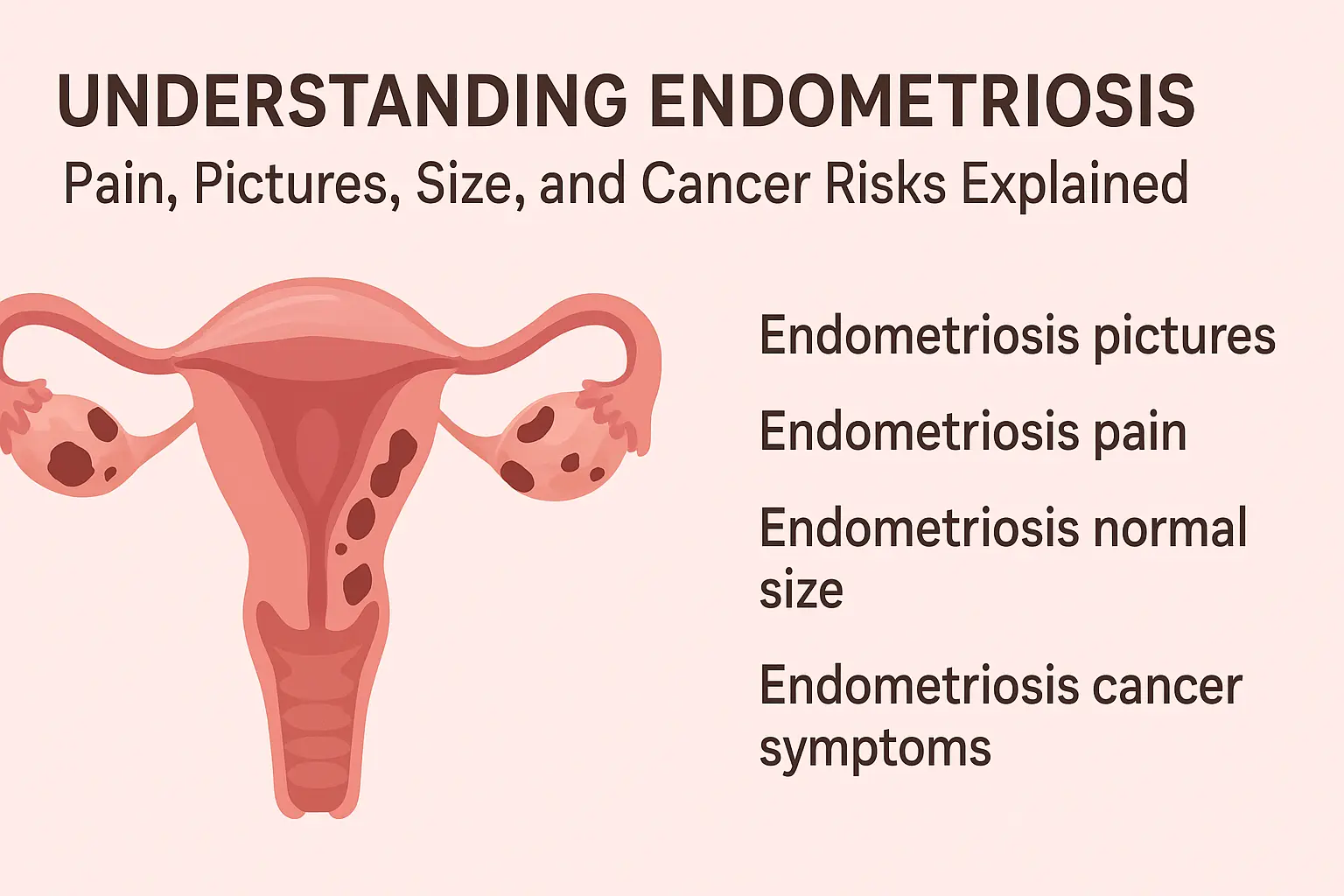 UNDERSTANDING ENDOMETRIOSIS

Pain, Pictures, Size, and Cancer Risks Explained

Endometriosis pictures

Endometriosis pain

Endometriosis normal size

Endometriosis cancer symptoms